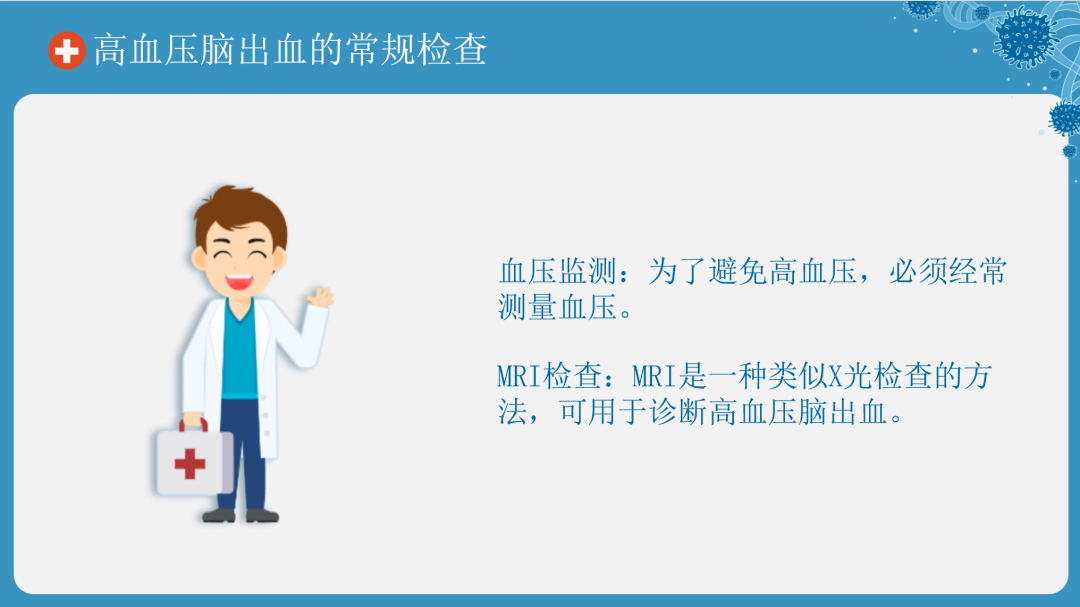 高血压脑出血的常规检查

血压监测：为了避免高血压，必须经常测量血压。

MRI检查：MRI是一种类似X光检查的方法，可用于诊断高血压脑出血。